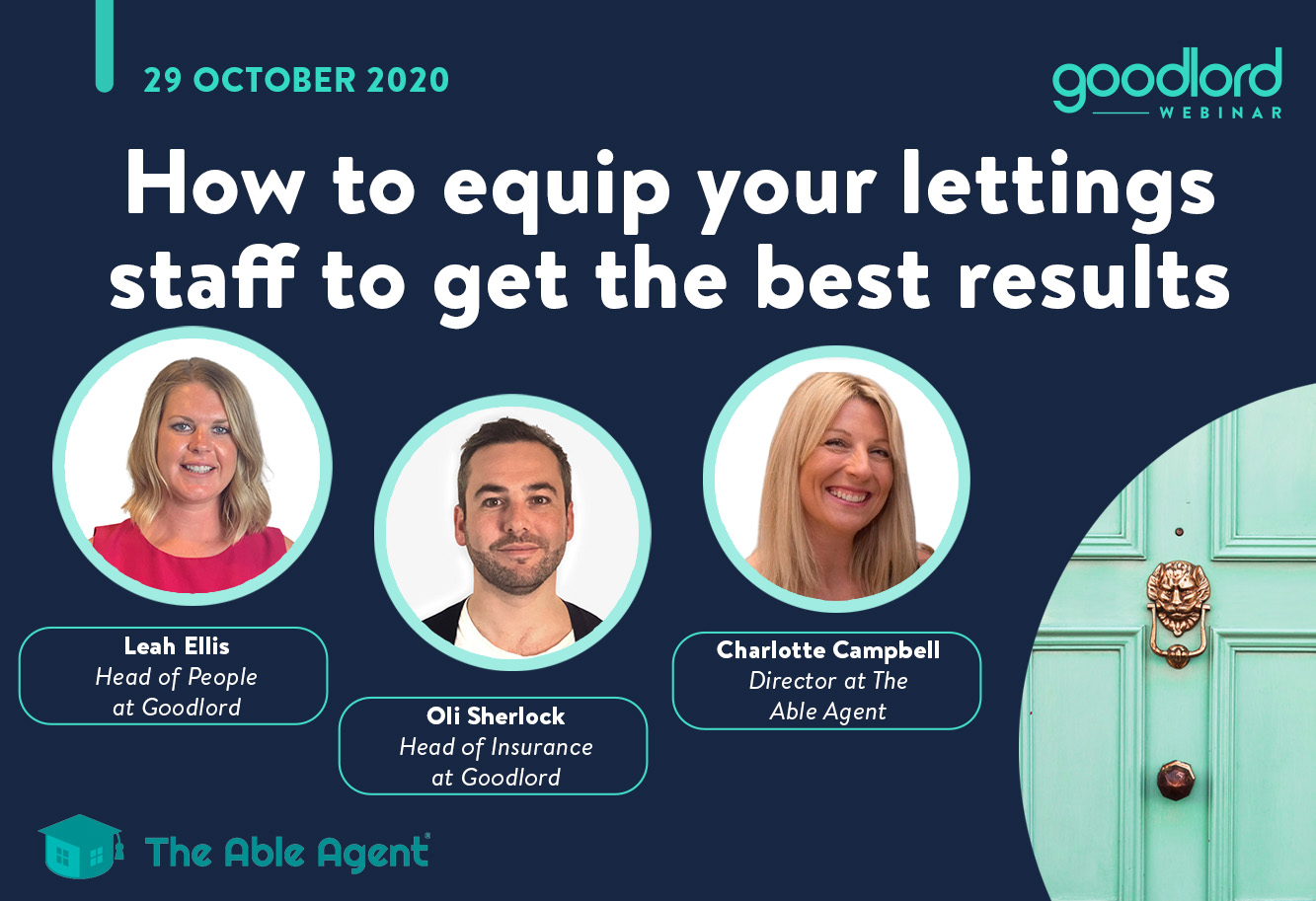 29 OCTOBER 2020

goodlord
WEBINAR

How to equip your lettings staff to get the best results

Leah Ellis
Head of People at Goodlord

Oli Sherlock
Head of Insurance at Goodlord

Charlotte Campbell
Director at The Able Agent

The Able Agent